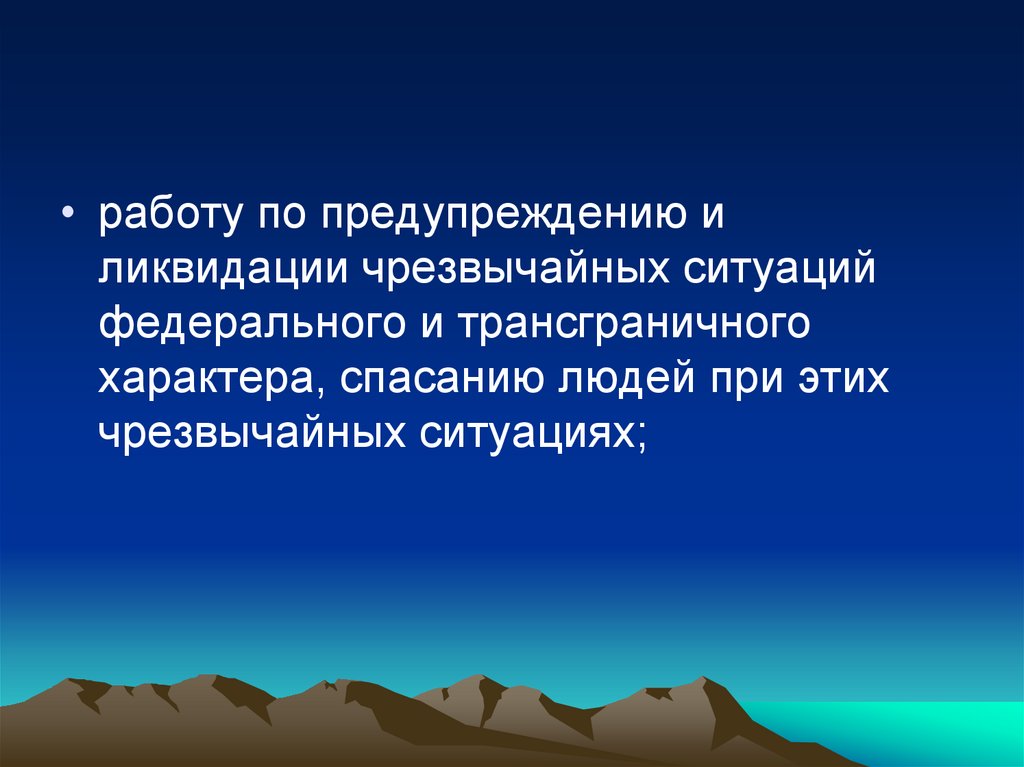 • работу по предупреждению и ликвидации чрезвычайных ситуаций федерального и трансграничного характера, спасанию людей при этих чрезвычайных ситуациях;